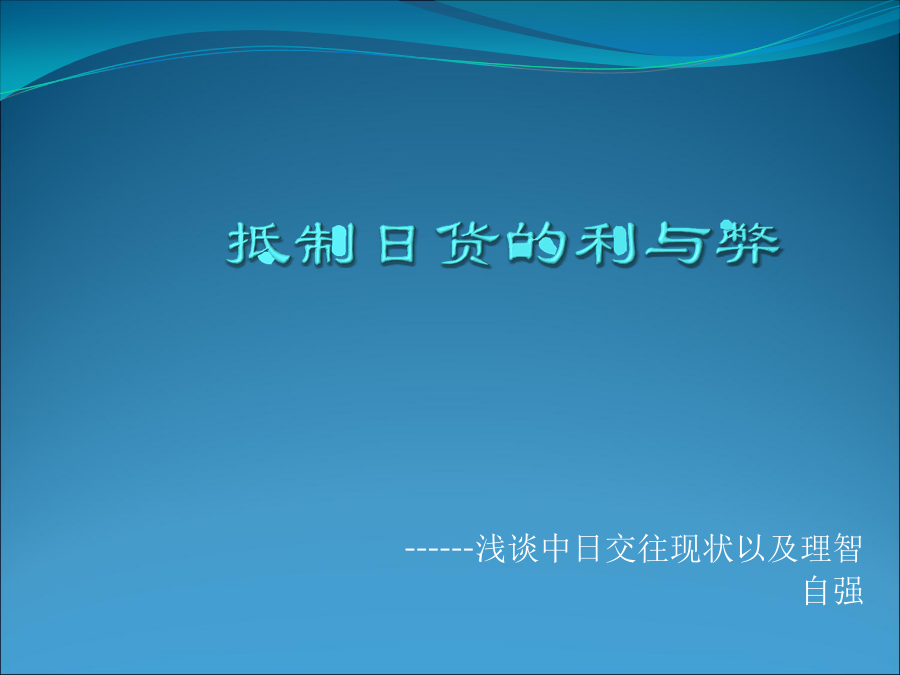 抵制日货的利与弊

------浅谈中日交往现状以及理智自强